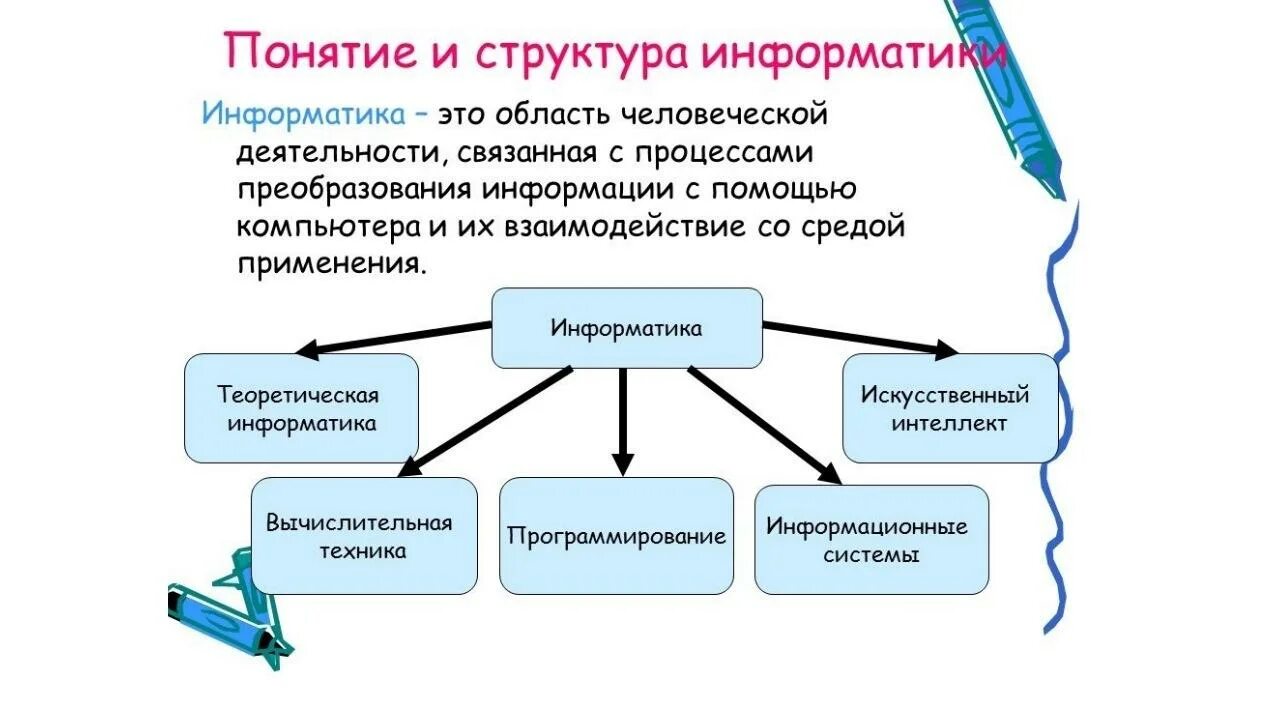 Понятие и структура информатики

Информатика – это область человеческой деятельности, связанная с процессами преобразования информации с помощью компьютера и их взаимодействие со средой применения.

Информатика

Теоретическая информатика

Искусственный интеллект

Вычислительная техника

Программирование

Информационные системы